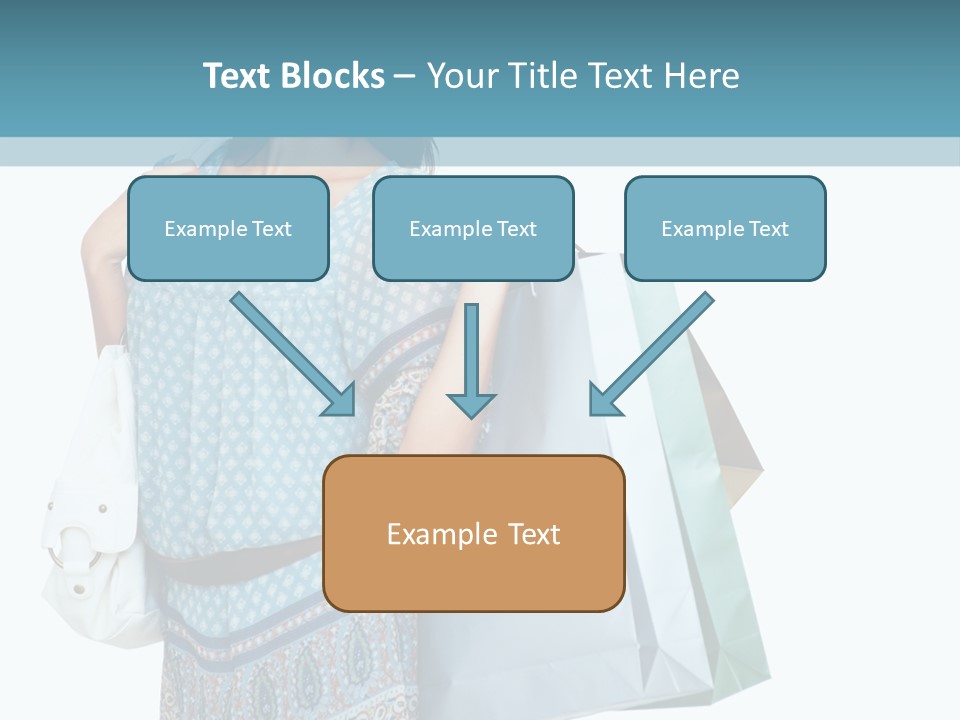 Text Blocks – Your Title Text Here

Example Text

Example Text

Example Text

Example Text